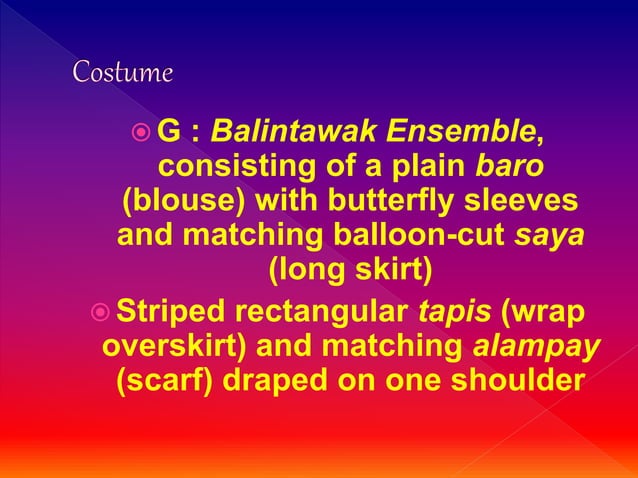 Costume

G : Balintawak Ensemble, consisting of a plain baro (blouse) with butterfly sleeves and matching balloon-cut saya (long skirt)

Striped rectangular tapis (wrap overskirt) and matching alampay (scarf) draped on one shoulder